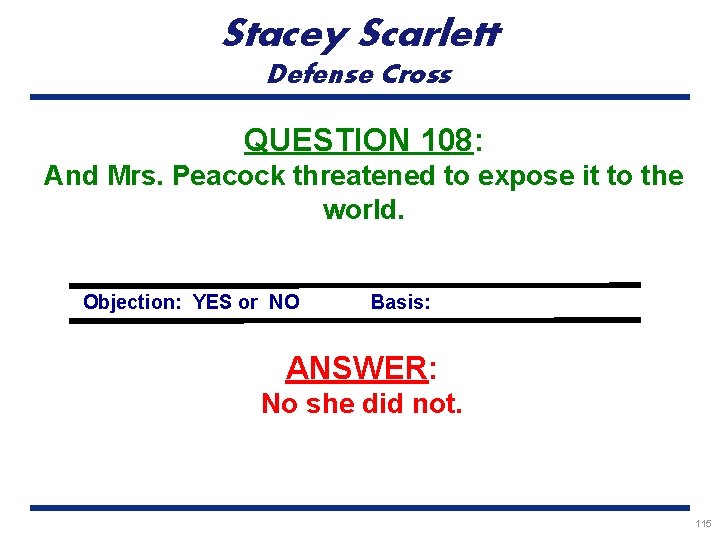 Stacey Scarlett
Defense Cross

QUESTION 108:
And Mrs. Peacock threatened to expose it to the world.

Objection: YES or NO Basis:

ANSWER:
No she did not.

115